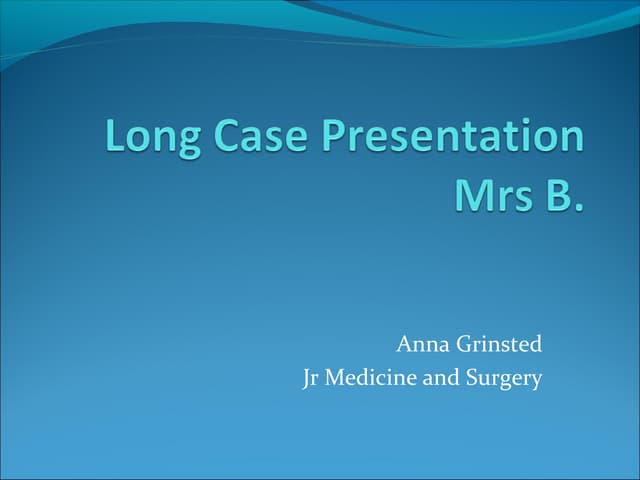 Long Case Presentation
Mrs B.

Anna Grinsted
Jr Medicine and Surgery